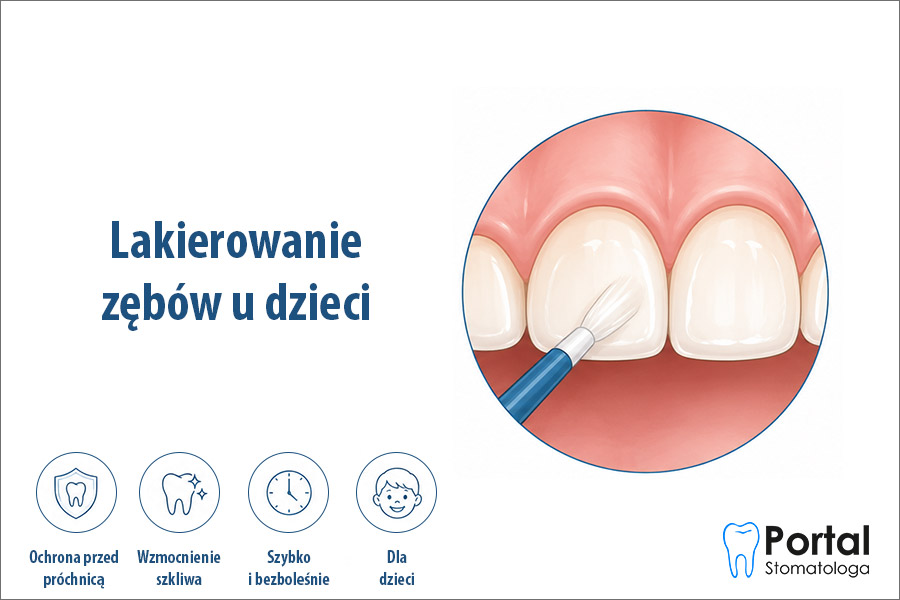 Lakierowanie zębów u dzieci

Ochrona przed próchnicą

Wzmocnienie szkliwa

Szybko i bezboleśnie

Dla dzieci

Portal Stomatologa